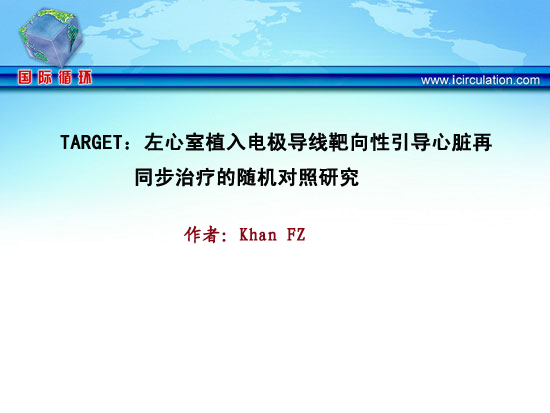 国际循环

www.icirculation.com

TARGET：左心室植入电极导线靶向性引导心脏再同步治疗的随机对照研究

作者：Khan FZ